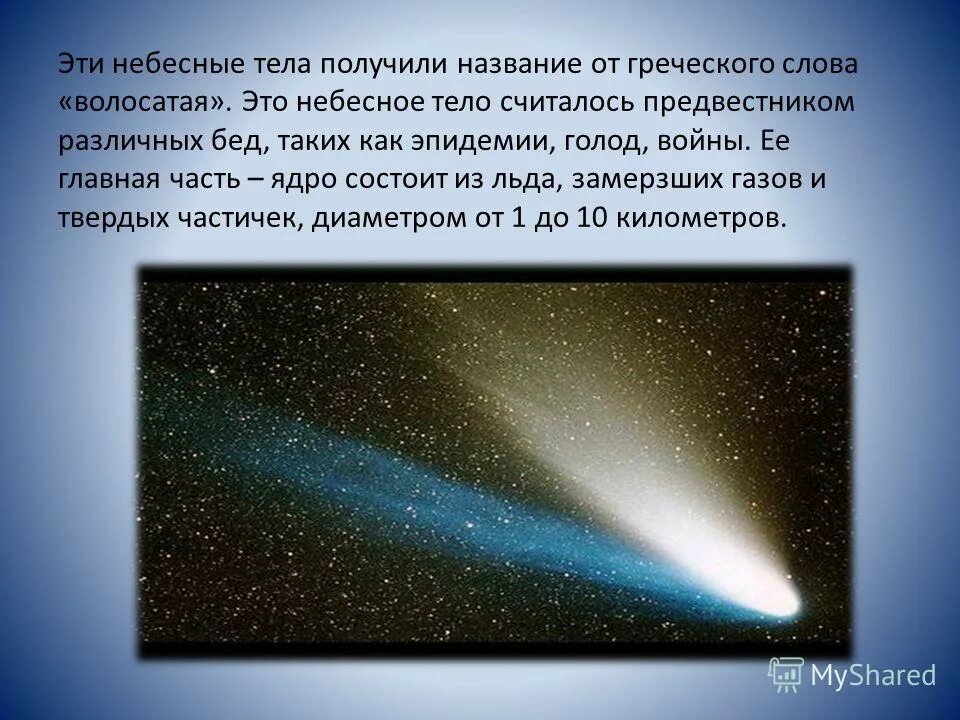 Эти небесные тела получили название от греческого слова «волосатая». Это небесное тело считалось предвестником различных бед, таких как эпидемии, голод, войны. Ее главная часть – ядро состоит из льда, замерзших газов и твердых частичек, диаметром от 1 до 10 километров.

MyShared